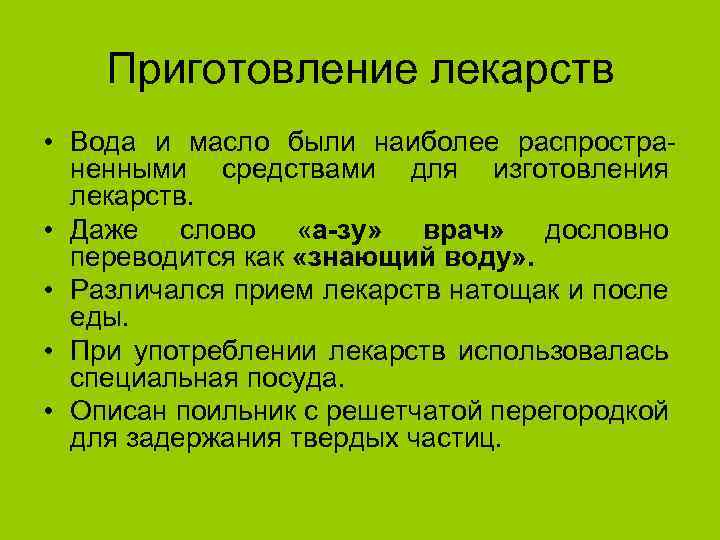 Приготовление лекарств

• Вода и масло были наиболее распространенными средствами для изготовления лекарств.
• Даже слово «а-зу» врач» дословно переводится как «знающий воду».
• Различался прием лекарств натощак и после еды.
• При употреблении лекарств использовалась специальная посуда.
• Описан поильник с решетчатой перегородкой для задержания твердых частиц.